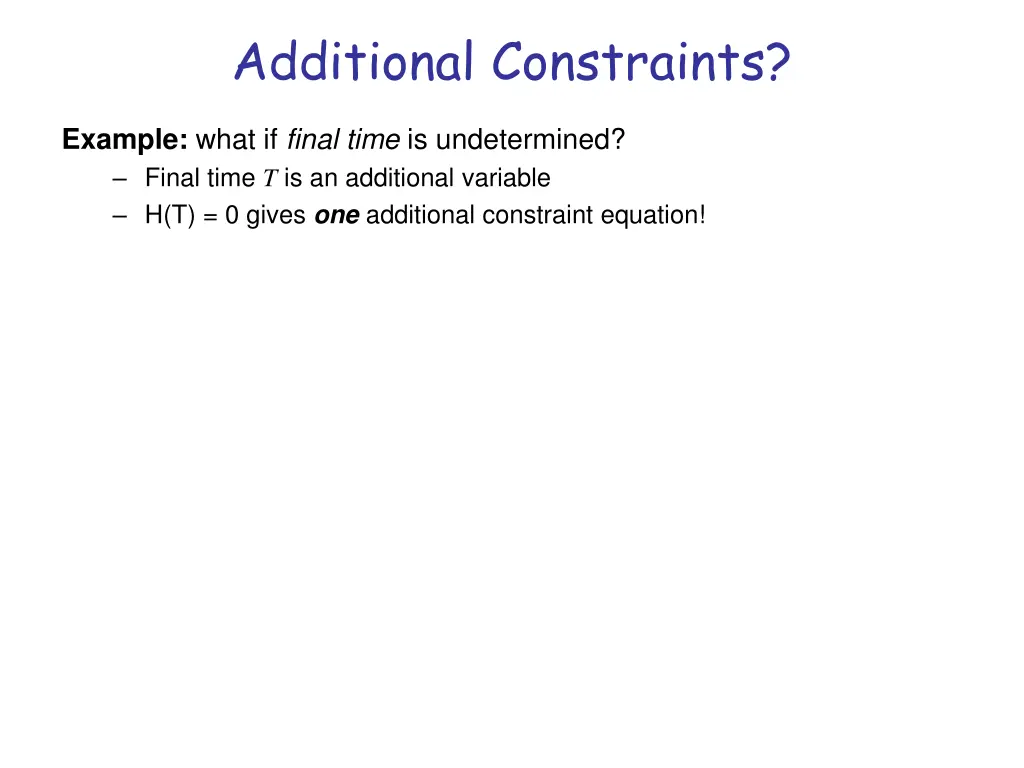 Additional Constraints?

Example: what if final time is undetermined?

– Final time $T$ is an additional variable

– H(T) = 0 gives one additional constraint equation!